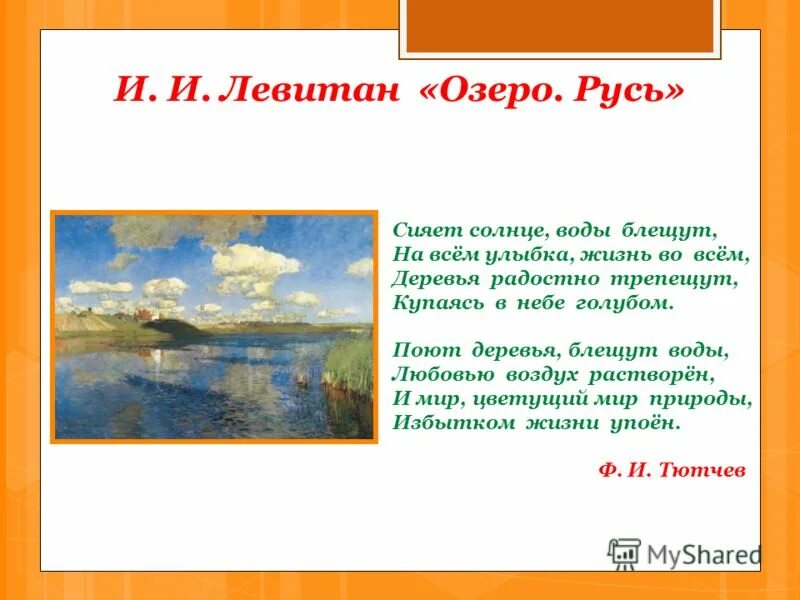 И. И. Левитан «Озеро. Русь»

Сияет солнце, воды блещут,
На всём улыбка, жизнь во всём,
Деревья радостно трепещут,
Купаясь в небе голубом.

Поют деревья, блещут воды,
Любовью воздух растворён,
И мир, цветущий мир природы,
Избытком жизни упоён.

Ф. И. Тютчев

MyShared